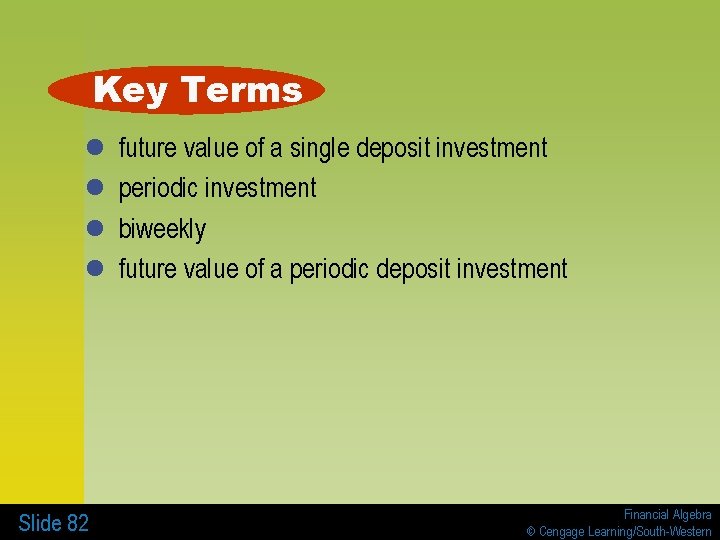 Key Terms

• future value of a single deposit investment
• periodic investment
• biweekly
• future value of a periodic deposit investment

Slide 82

Financial Algebra
© Cengage Learning/South-Western